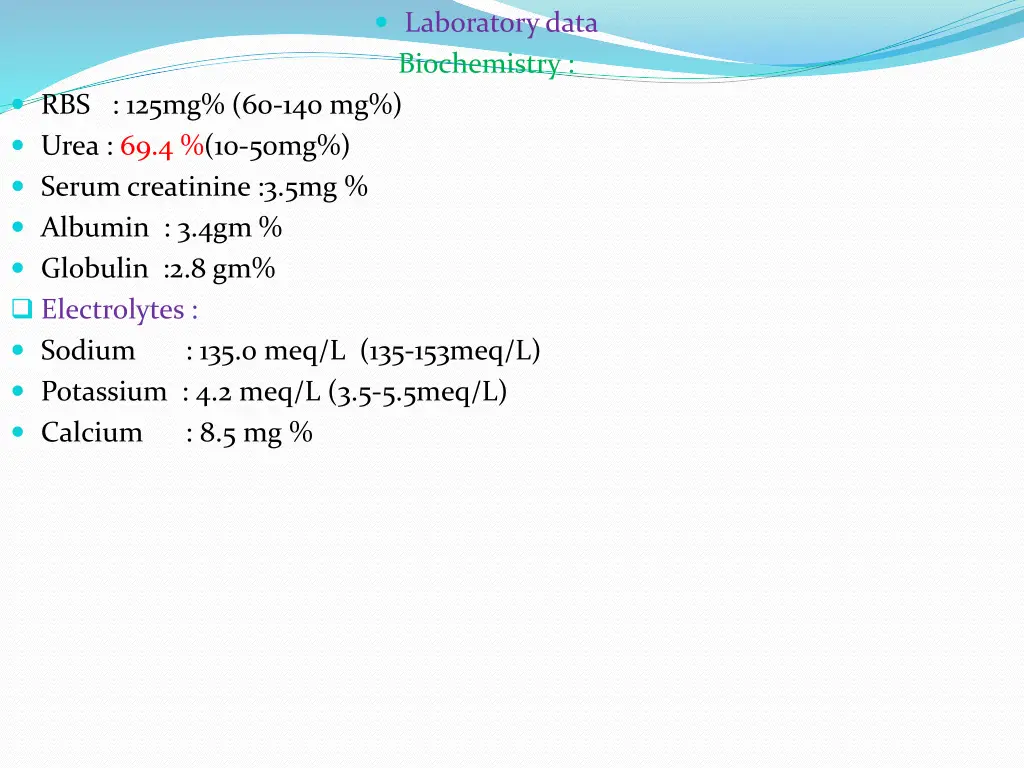 Laboratory data

Biochemistry :

RBS : 125mg% (60-140 mg%)

Urea : 69.4 %(10-50mg%)

Serum creatinine :3.5mg %

Albumin : 3.4gm %

Globulin :2.8 gm%

Electrolytes :

Sodium : 135.0 meq/L (135-153meq/L)

Potassium : 4.2 meq/L (3.5-5.5meq/L)

Calcium : 8.5 mg %